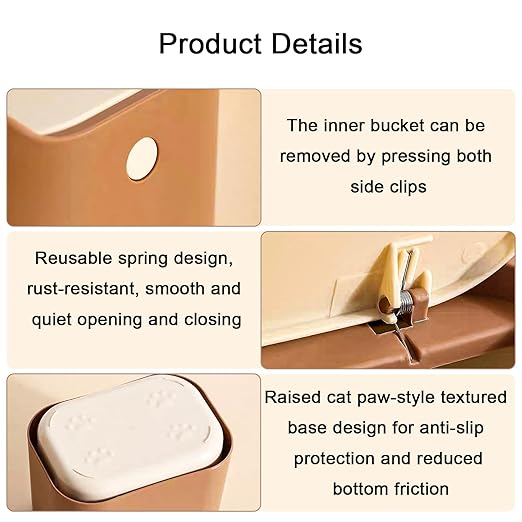 Product Details

The inner bucket can be removed by pressing both side clips

Reusable spring design, rust-resistant, smooth and quiet opening and closing

Raised cat paw-style textured base design for anti-slip protection and reduced bottom friction